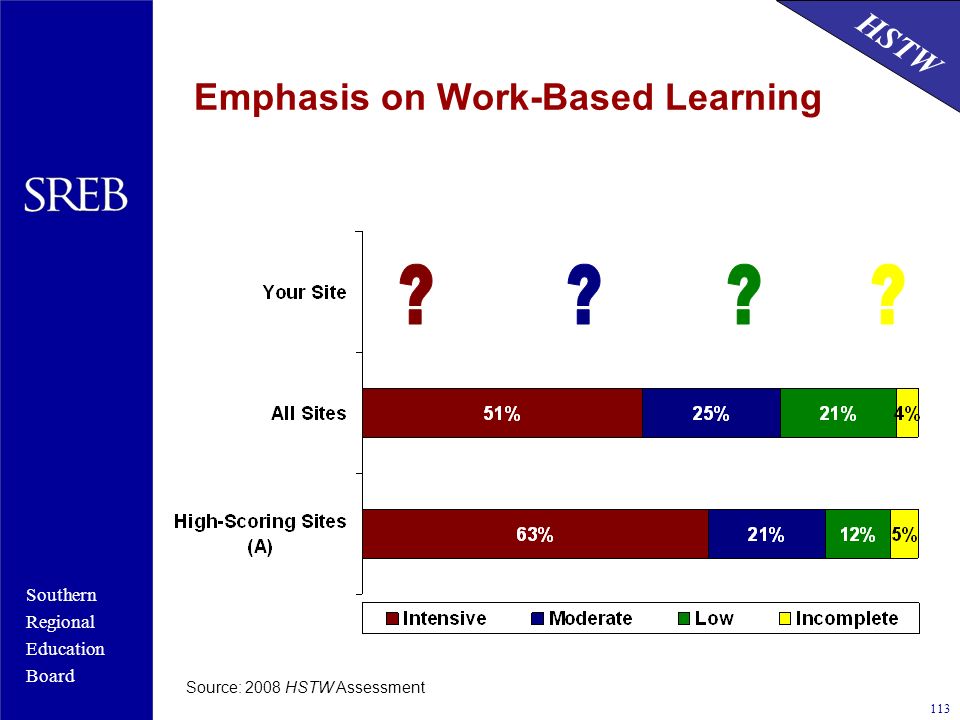 HSTW

Emphasis on Work-Based Learning

SREB

Your Site ? ? ? ?

All Sites 51% 25% 21% 4%

High-Scoring Sites (A) 63% 21% 12% 5%

Intensive Moderate Low Incomplete

Southern Regional Education Board

Source: 2008 HSTW Assessment

113